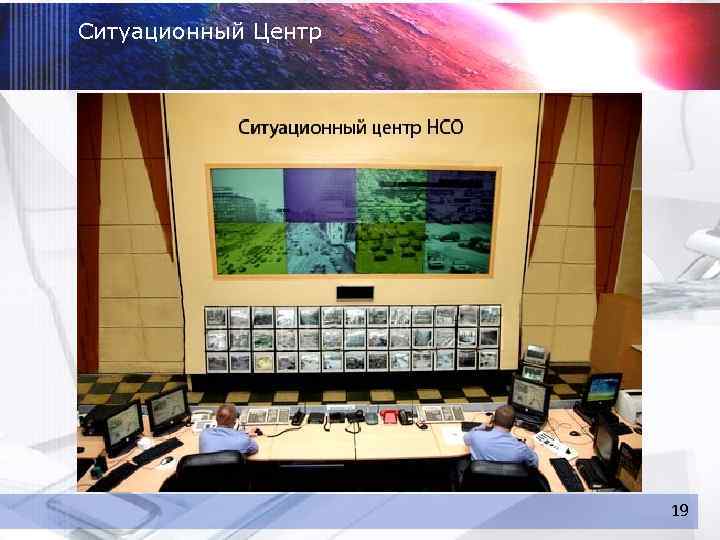 Ситуационный Центр

Ситуационный центр НСО

19